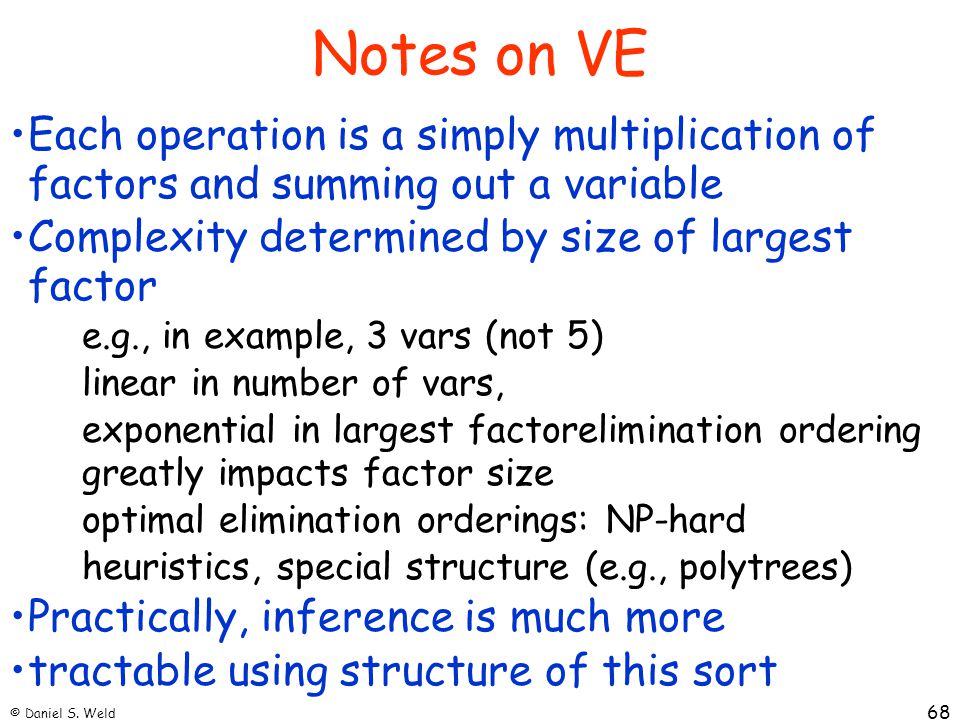 Notes on VE

•Each operation is a simply multiplication of factors and summing out a variable

•Complexity determined by size of largest factor

e.g., in example, 3 vars (not 5)

linear in number of vars,

exponential in largest factorelimination ordering greatly impacts factor size

optimal elimination orderings: NP-hard

heuristics, special structure (e.g., polytrees)

•Practically, inference is much more

•tractable using structure of this sort

© Daniel S. Weld

68